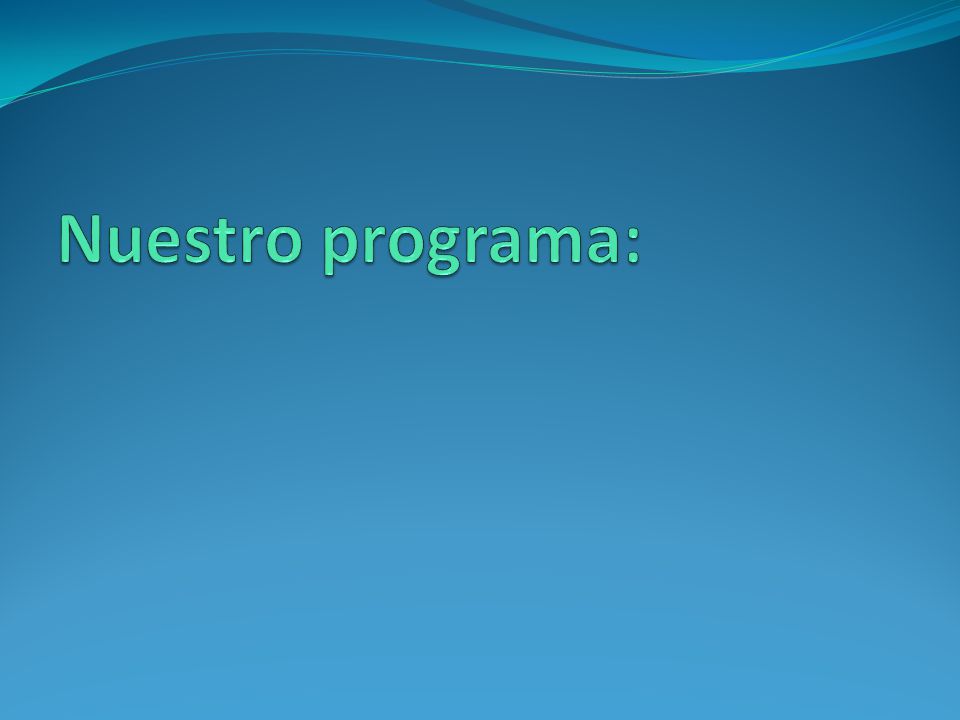 Nuestro programa: